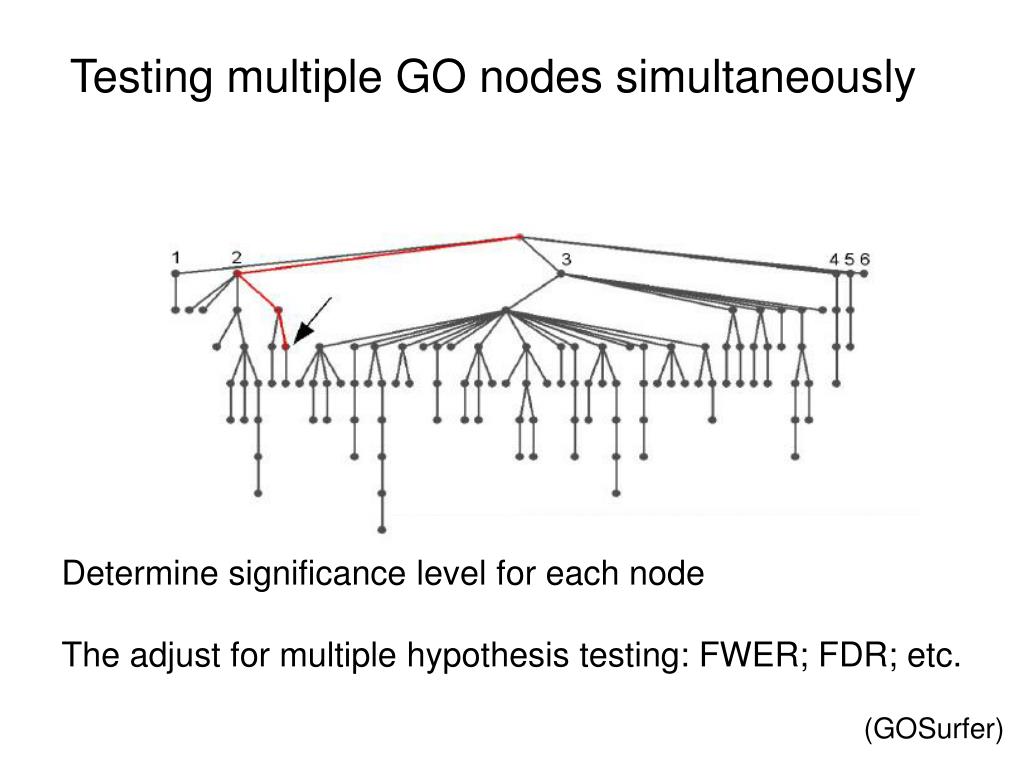 Testing multiple GO nodes simultaneously

1 2 3 4 5 6

Determine significance level for each node

The adjust for multiple hypothesis testing: FWER; FDR; etc.

(GOSurfer)